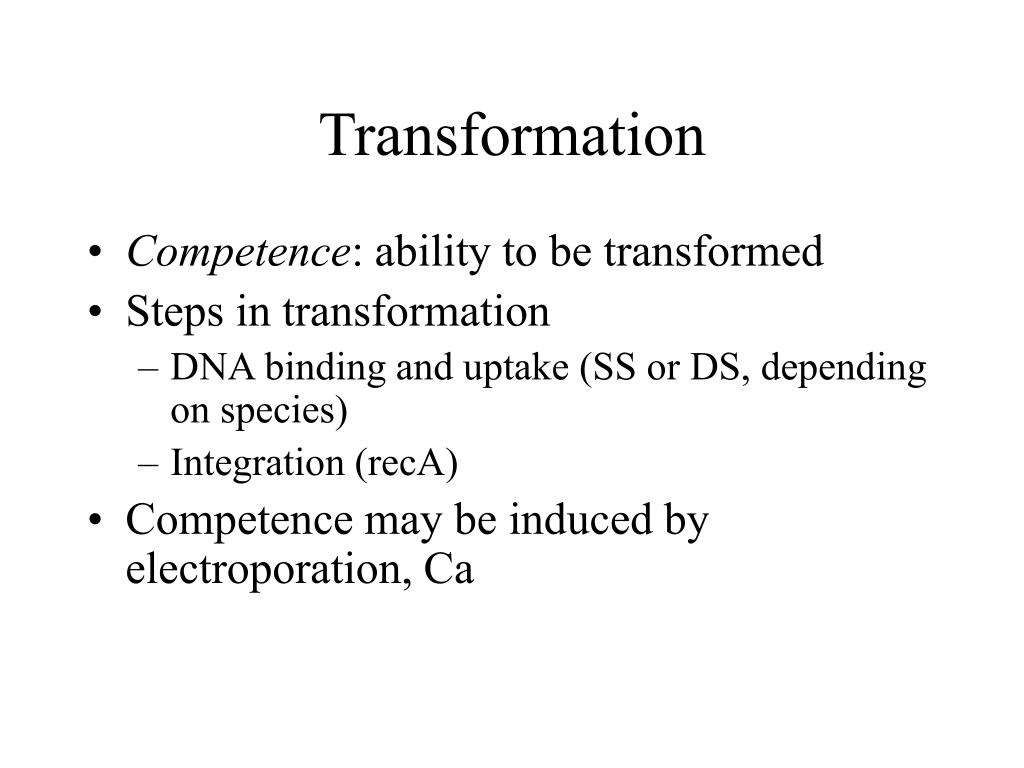 Transformation

• Competence: ability to be transformed
• Steps in transformation
– DNA binding and uptake (SS or DS, depending on species)
– Integration (recA)
• Competence may be induced by electroporation, Ca